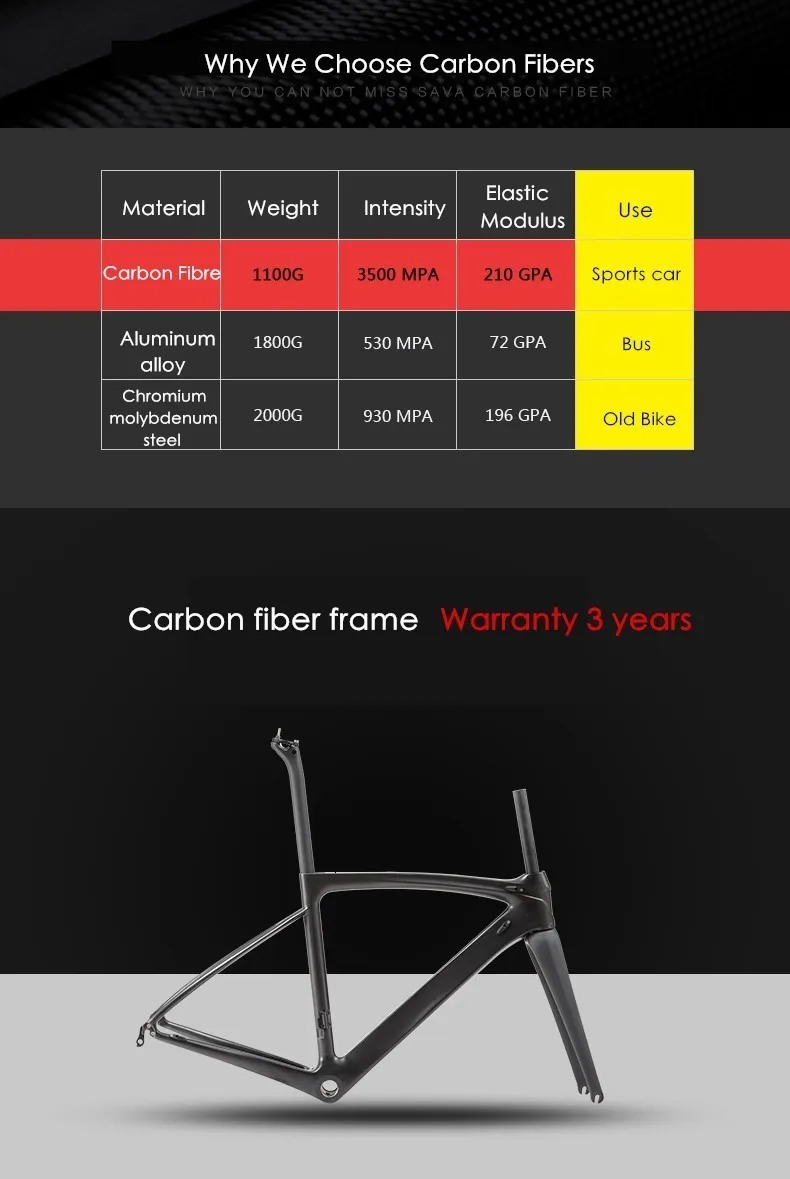 Why We Choose Carbon Fibers

WHY YOU CAN NOT MISS SAVA CARBON FIBER

| Material | Weight | Intensity | Elastic Modulus | Use |
|---|---|---|---|---|
| Carbon Fibre | 1100G | 3500 MPA | 210 GPA | Sports car |
| Aluminum alloy | 1800G | 530 MPA | 72 GPA | Bus |
| Chromium molybdenum steel | 2000G | 930 MPA | 196 GPA | Old Bike |

Carbon fiber frame Warranty 3 years